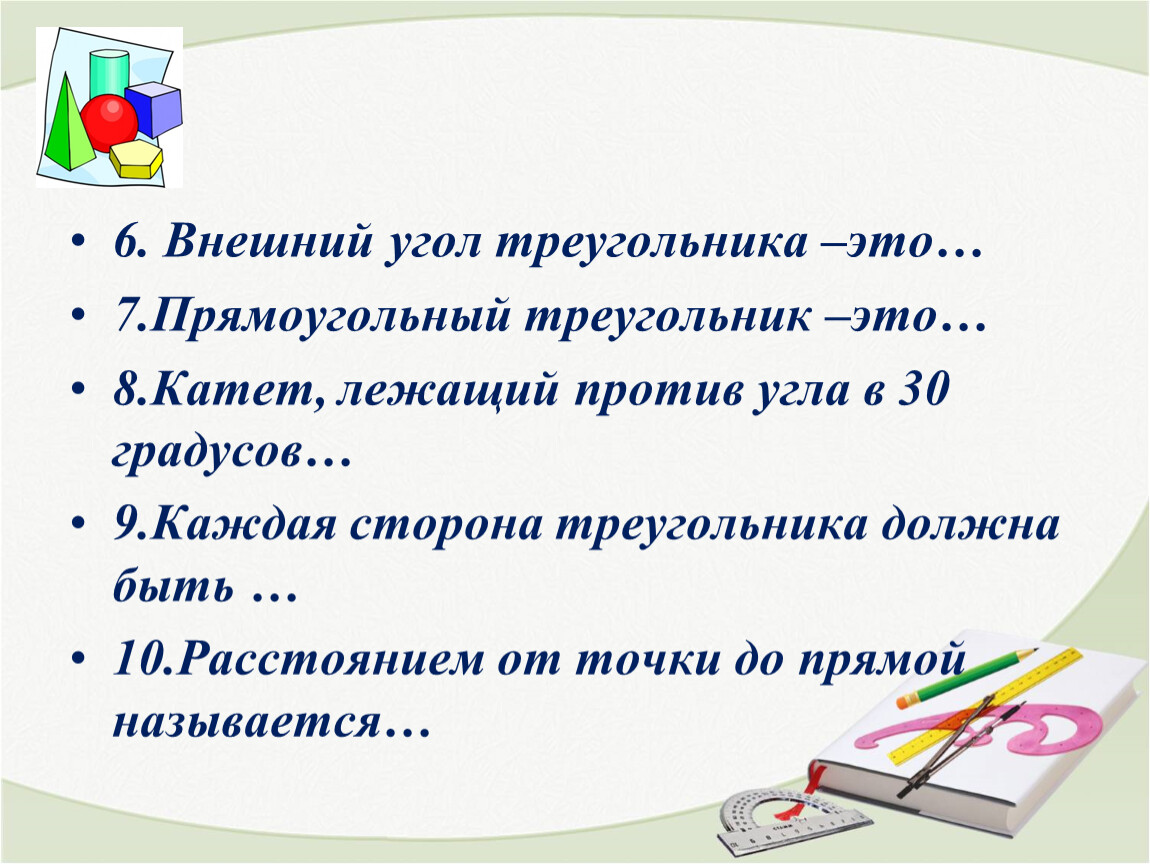 • 6. Внешний угол треугольника –это…
• 7.Прямоугольный треугольник –это…
• 8.Катет, лежащий против угла в 30 градусов…
• 9.Каждая сторона треугольника должна быть …
• 10.Расстоянием от точки до прямой называется…